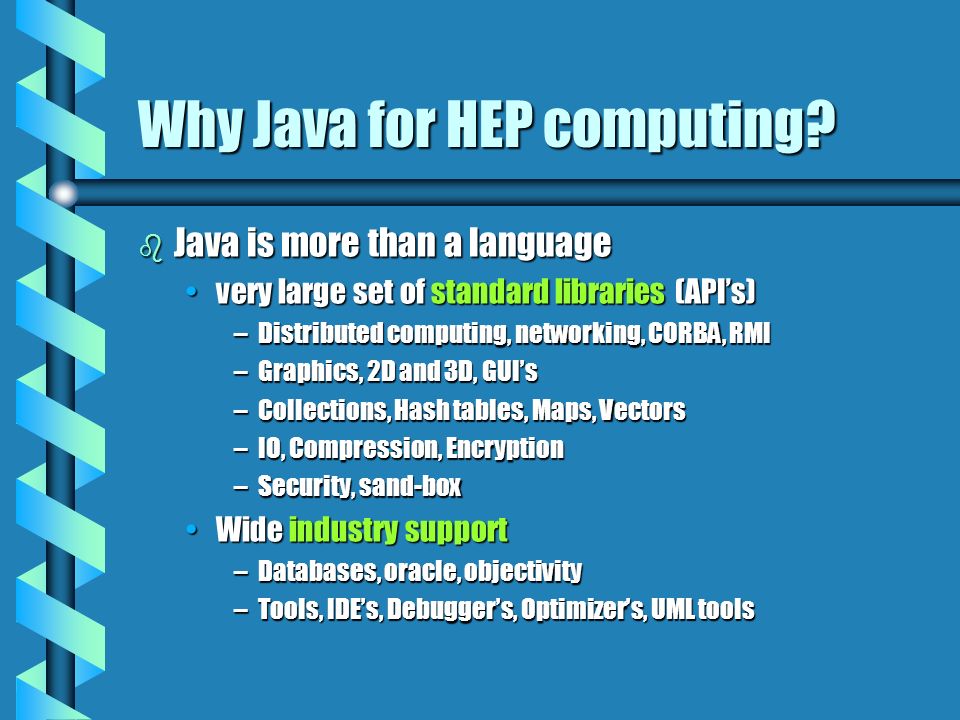 Why Java for HEP computing?

Java is more than a language

• very large set of standard libraries (API's)

– Distributed computing, networking, CORBA, RMI
– Graphics, 2D and 3D, GUI's
– Collections, Hash tables, Maps, Vectors
– IO, Compression, Encryption
– Security, sand-box

• Wide industry support

– Databases, oracle, objectivity
– Tools, IDE's, Debugger's, Optimizer's, UML tools